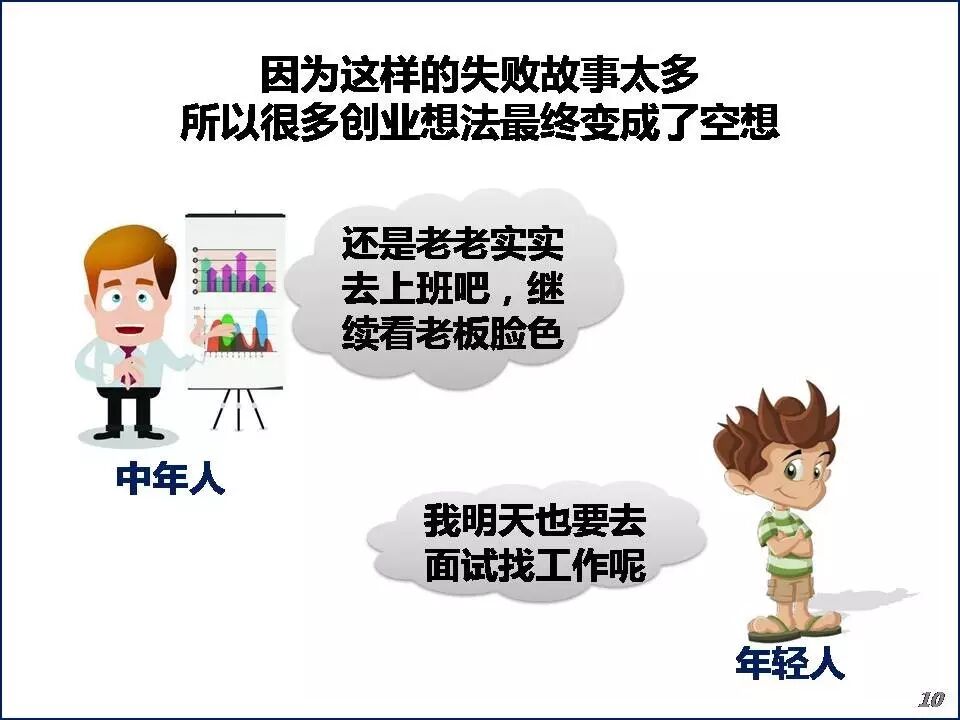 因为这样的失败故事太多
所以很多创业想法最终变成了空想

还是老老实实去上班吧，继续看老板脸色

中年人

我明天也要去面试找工作呢

年轻人

10